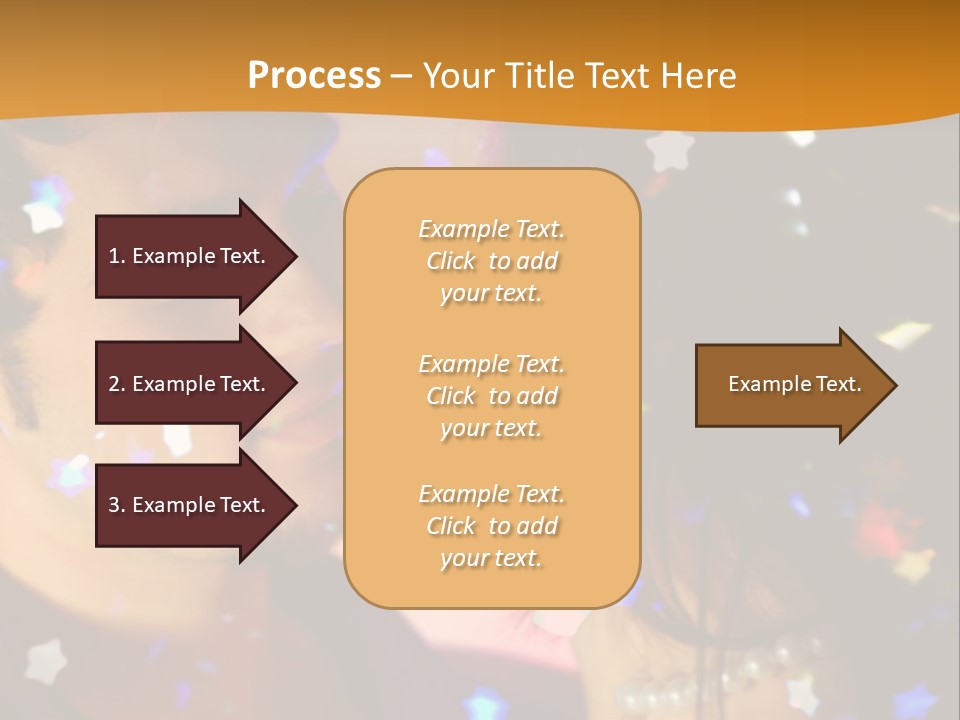 Process – Your Title Text Here

1. Example Text.

2. Example Text.

3. Example Text.

Example Text. Click to add your text.

Example Text. Click to add your text.

Example Text. Click to add your text.

Example Text.